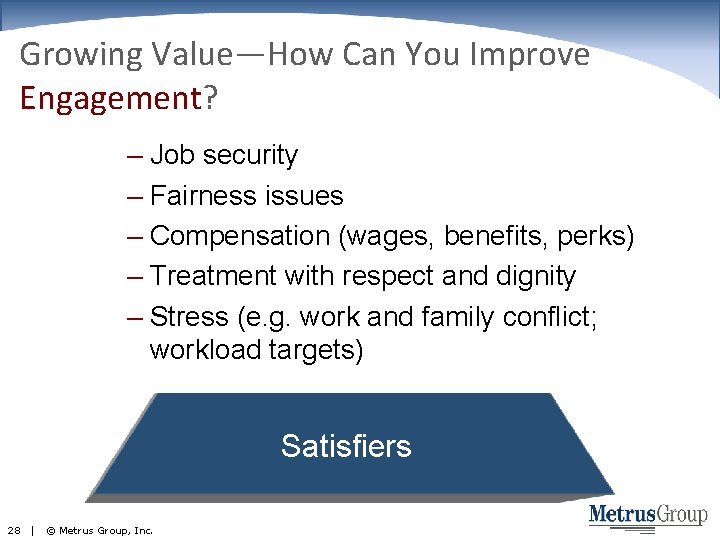 Growing Value—How Can You Improve Engagement?

– Job security
– Fairness issues
– Compensation (wages, benefits, perks)
– Treatment with respect and dignity
– Stress (e.g. work and family conflict; workload targets)

Satisfiers

MetrusGroup

28 | © Metrus Group, Inc.